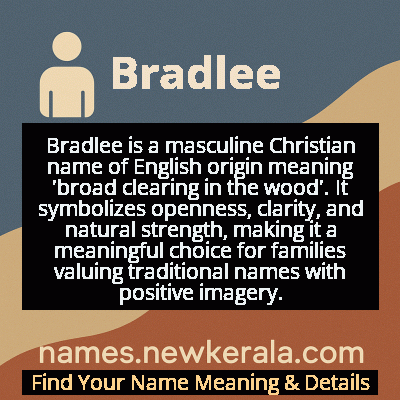 Bradlee

Bradlee is a masculine Christian name of English origin meaning 'broad clearing in the wood'. It symbolizes openness, clarity, and natural strength, making it a meaningful choice for families valuing traditional names with positive imagery.

names.newkerala.com

Find Your Name Meaning & Details